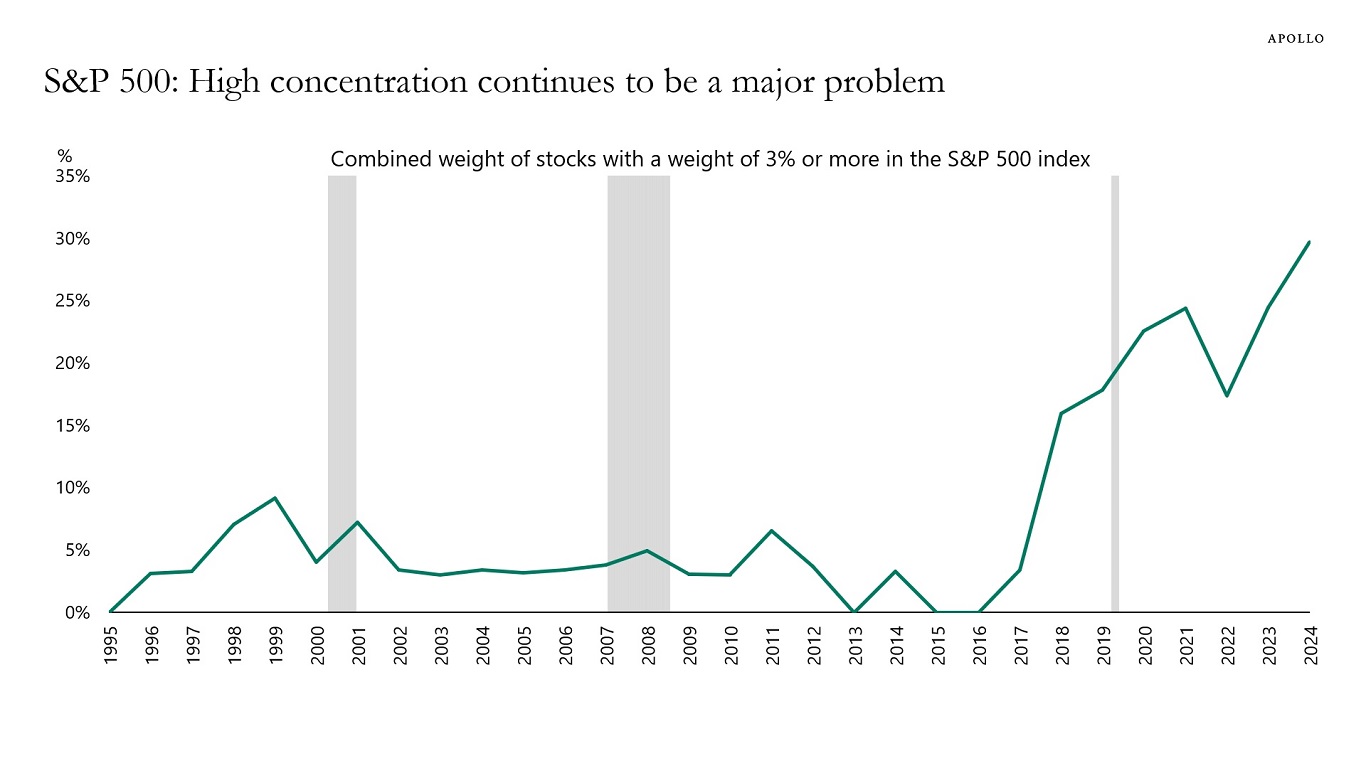 APOLLO

S&P 500: High concentration continues to be a major problem

Combined weight of stocks with a weight of 3% or more in the S&P 500 index

%
35%
30%
25%
20%
15%
10%
5%
0%

1995 1996 1997 1998 1999 2000 2001 2002 2003 2004 2005 2006 2007 2008 2009 2010 2011 2012 2013 2014 2015 2016 2017 2018 2019 2020 2021 2022 2023 2024